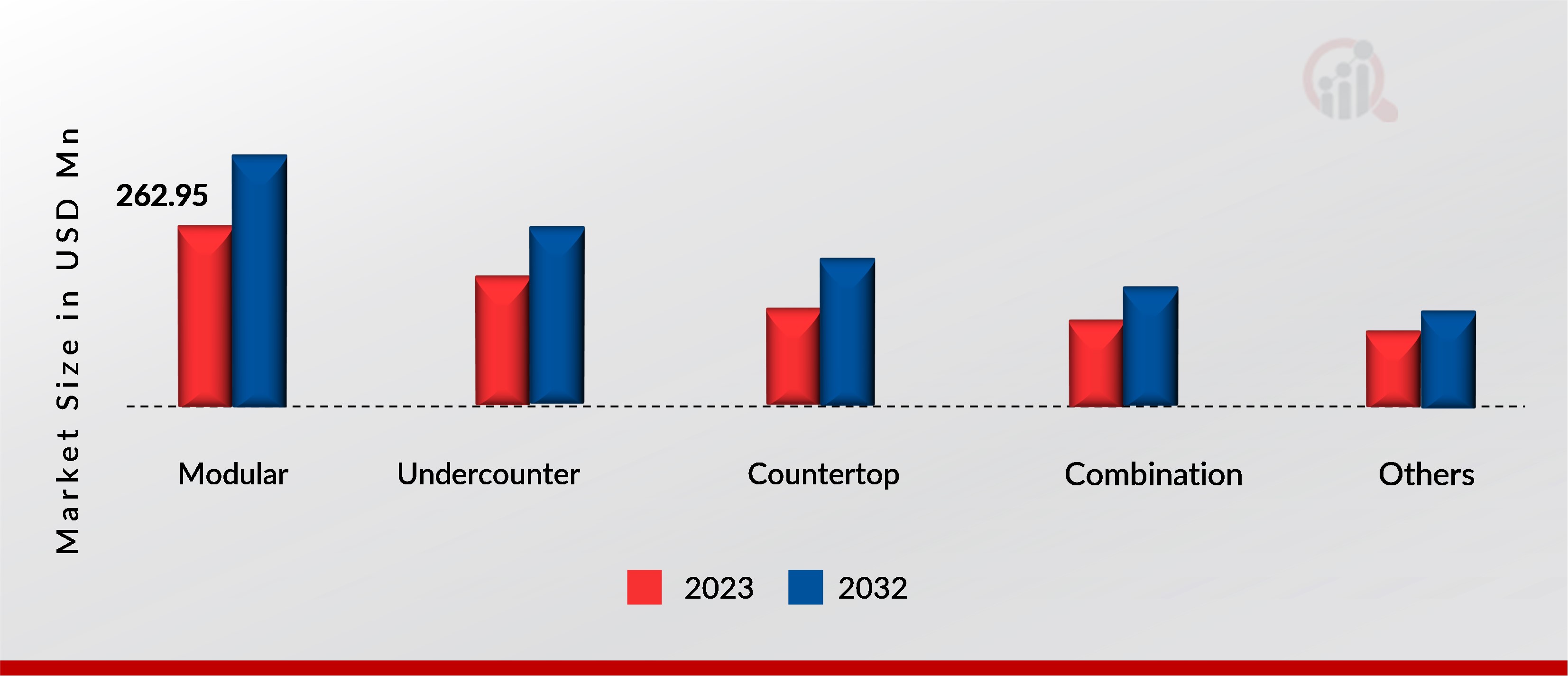 Market Size in USD Mn

262.95

Modular
Undercounter
Countertop
Combination
Others

2023
2032